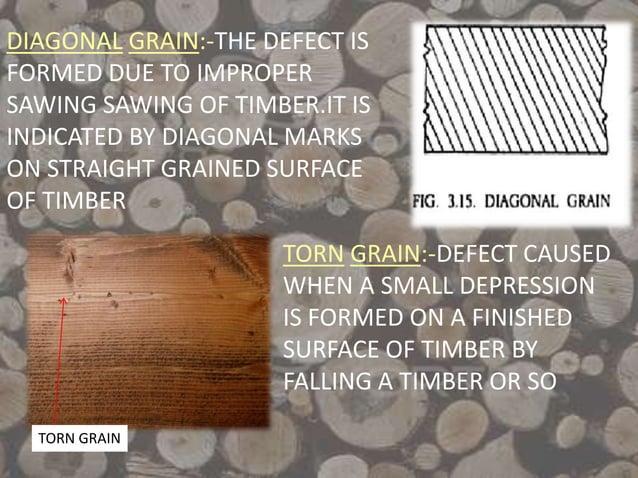 DIAGONAL GRAIN:-THE DEFECT IS FORMED DUE TO IMPROPER SAWING SAWING OF TIMBER.IT IS INDICATED BY DIAGONAL MARKS ON STRAIGHT GRAINED SURFACE OF TIMBER

FIG. 3.15. DIAGONAL GRAIN

TORN GRAIN:-DEFECT CAUSED WHEN A SMALL DEPRESSION IS FORMED ON A FINISHED SURFACE OF TIMBER BY FALLING A TIMBER OR SO

TORN GRAIN